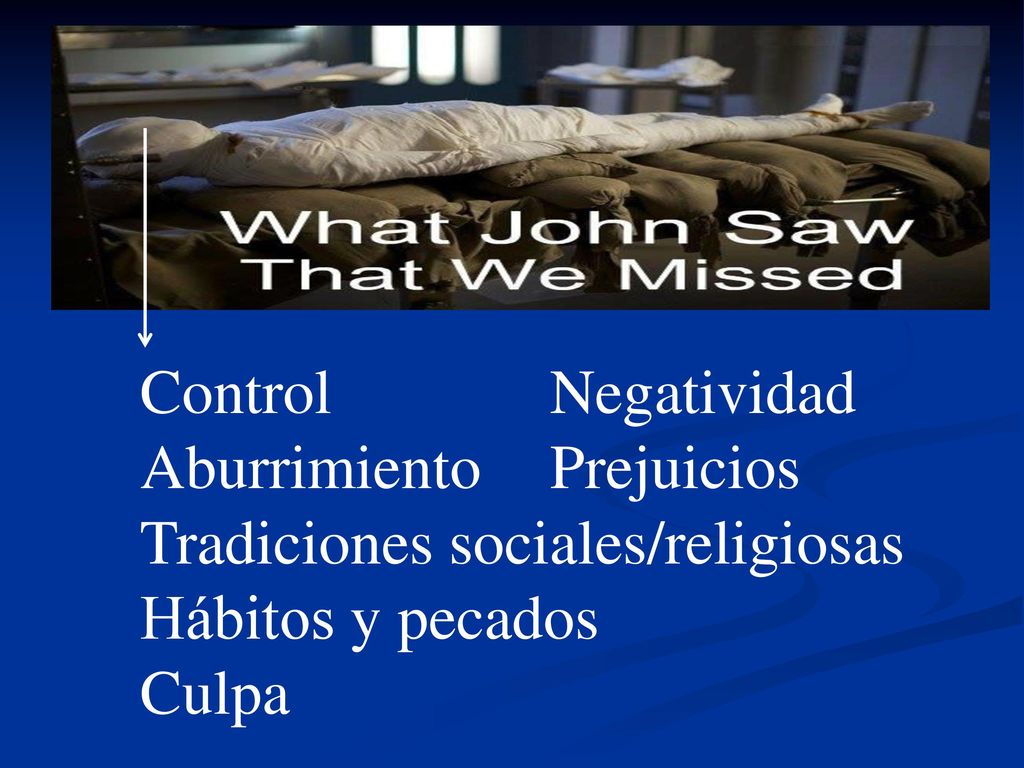 What John Saw
That We Missed

Control Negatividad
Aburrimiento Prejuicios
Tradiciones sociales/religiosas
Hábitos y pecados
Culpa